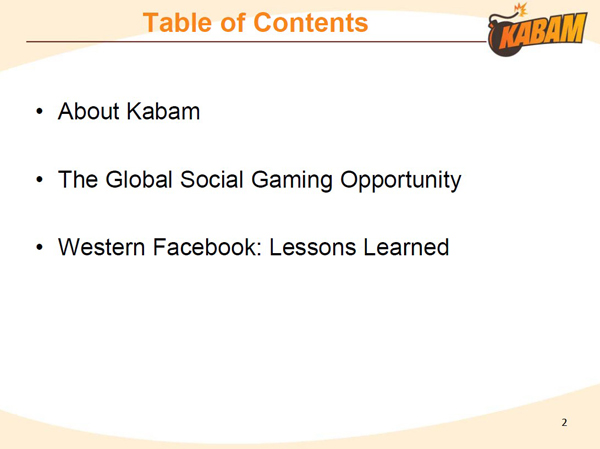 Table of Contents

KABAM

• About Kabam

• The Global Social Gaming Opportunity

• Western Facebook: Lessons Learned

2